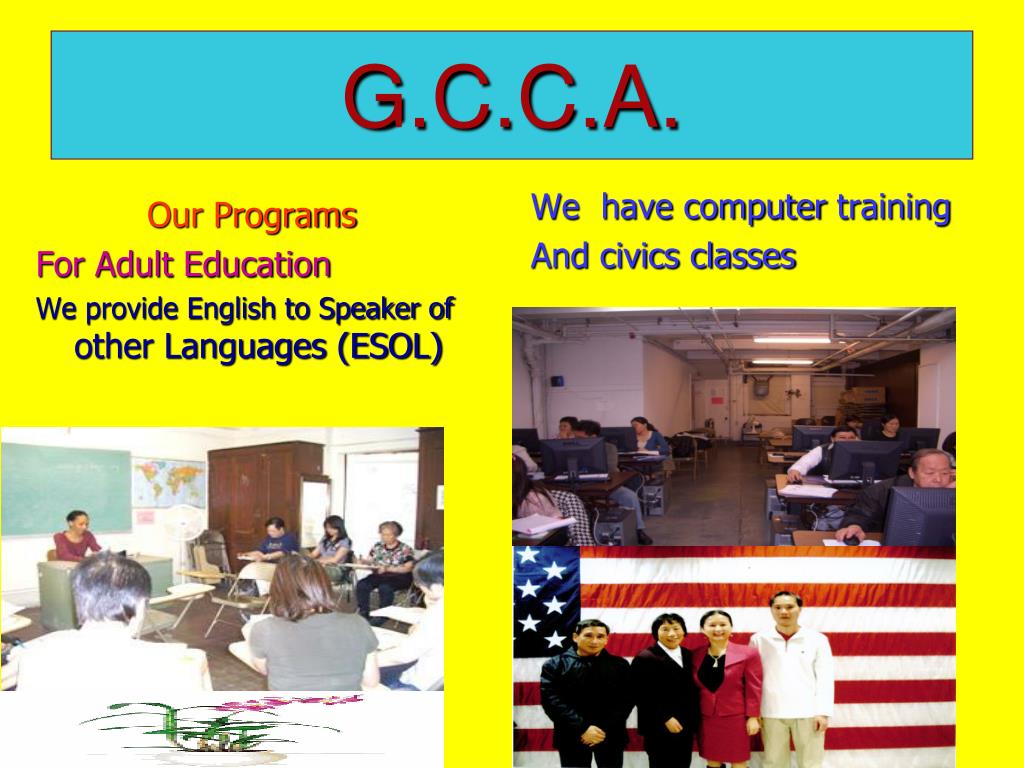 G.C.C.A.

Our Programs

For Adult Education

We provide English to Speaker of other Languages (ESOL)

We have computer training

And civics classes